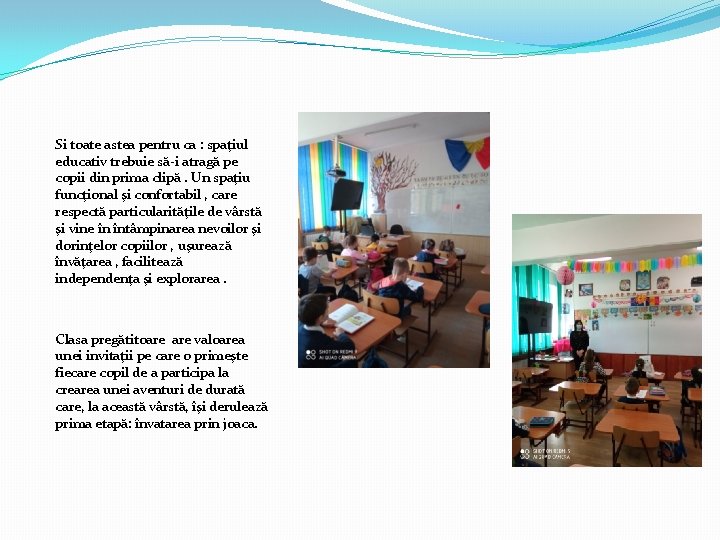 Si toate astea pentru ca : spațiul educativ trebuie să-i atragă pe copii din prima clipă . Un spațiu funcțional și confortabil , care respectă particularitățile de vârstă și vine în întâmpinarea nevoilor și dorințelor copiilor , ușurează învățarea , facilitează independența și explorarea .

Clasa pregătitoare are valoarea unei invitații pe care o primește fiecare copil de a participa la crearea unei aventuri de durată care, la această vârstă, își derulează prima etapă: învatarea prin joaca.

SHOT ON REDMI 9
AI QUAD CAMERA

SHOT ON REDMI 9
AI QUAD CAMERA